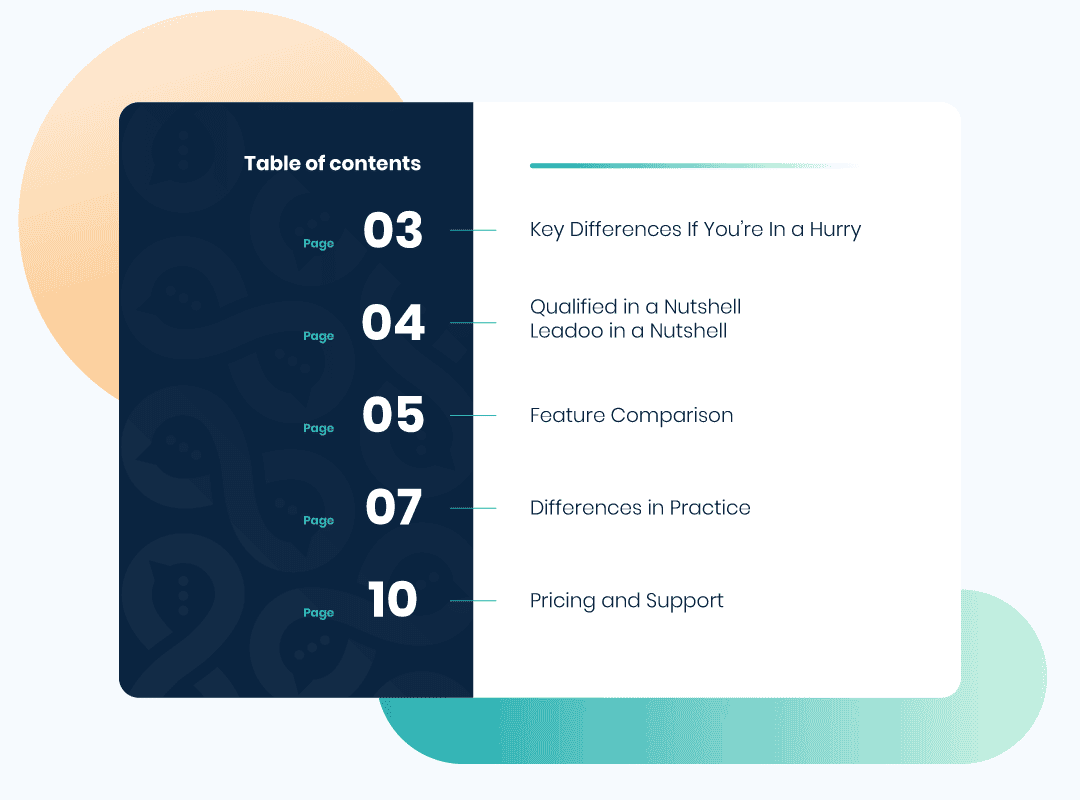 Table of contents

Page 03 Key Differences If You're In a Hurry

Page 04 Qualified in a Nutshell
Leadoo in a Nutshell

Page 05 Feature Comparison

Page 07 Differences in Practice

Page 10 Pricing and Support